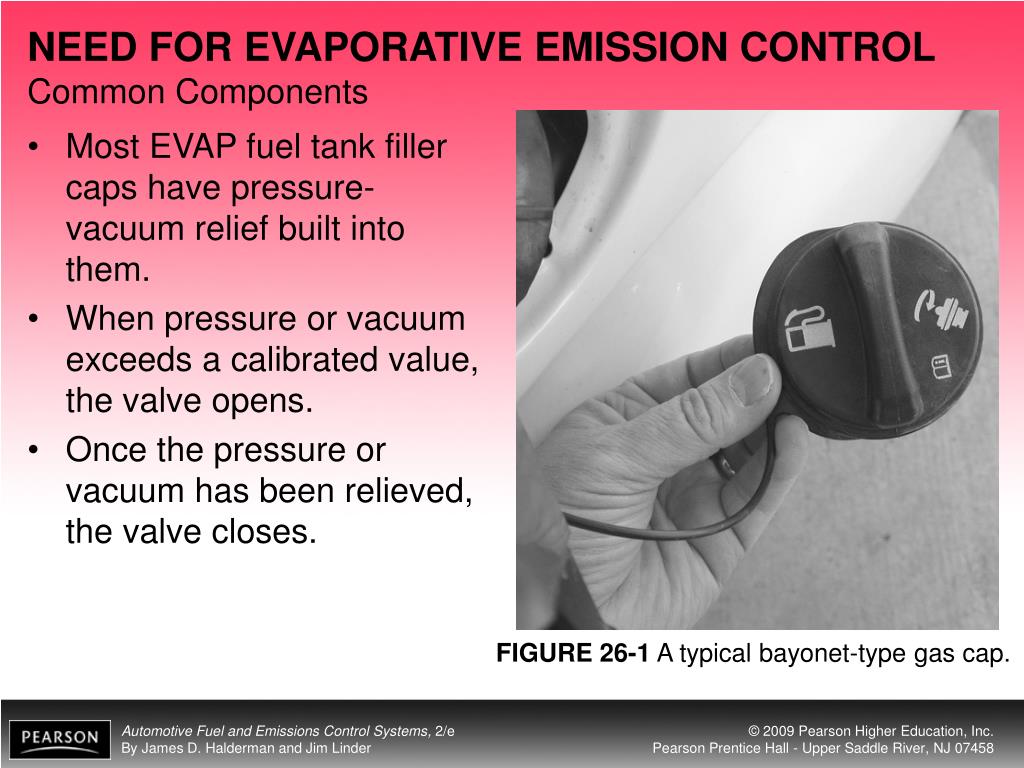 NEED FOR EVAPORATIVE EMISSION CONTROL
Common Components

• Most EVAP fuel tank filler caps have pressure-vacuum relief built into them.
• When pressure or vacuum exceeds a calibrated value, the valve opens.
• Once the pressure or vacuum has been relieved, the valve closes.

FIGURE 26-1 A typical bayonet-type gas cap.

PEARSON

Automotive Fuel and Emissions Control Systems, 2/e
By James D. Halderman and Jim Linder

© 2009 Pearson Higher Education, Inc.
Pearson Prentice Hall - Upper Saddle River, NJ 07458